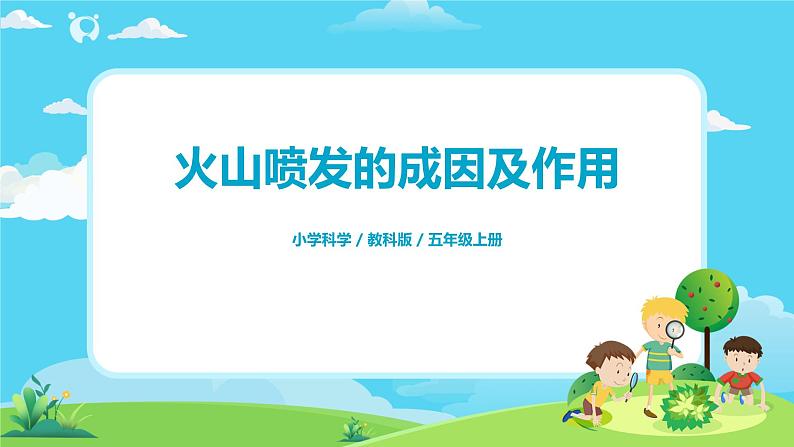 火山喷发的成因及作用

小学科学 / 教科版 / 五年级上册